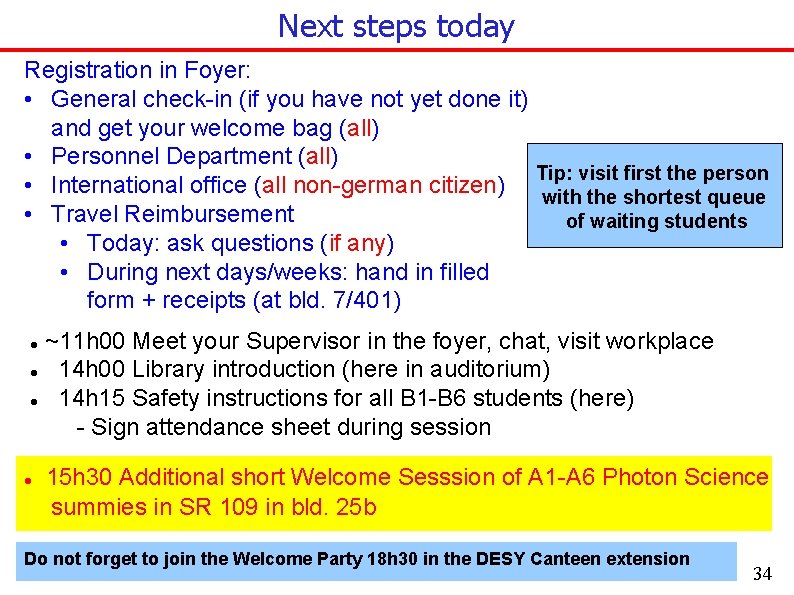 Next steps today

Registration in Foyer:
• General check-in (if you have not yet done it) and get your welcome bag (all)
• Personnel Department (all)
• International office (all non-german citizen)
• Travel Reimbursement
  • Today: ask questions (if any)
  • During next days/weeks: hand in filled form + receipts (at bld. 7/401)

Tip: visit first the person with the shortest queue of waiting students

• ~11h00 Meet your Supervisor in the foyer, chat, visit workplace
• 14h00 Library introduction (here in auditorium)
• 14h15 Safety instructions for all B1-B6 students (here)
  - Sign attendance sheet during session

• 15h30 Additional short Welcome Sesssion of A1-A6 Photon Science summies in SR 109 in bld. 25b

Do not forget to join the Welcome Party 18h30 in the DESY Canteen extension

34